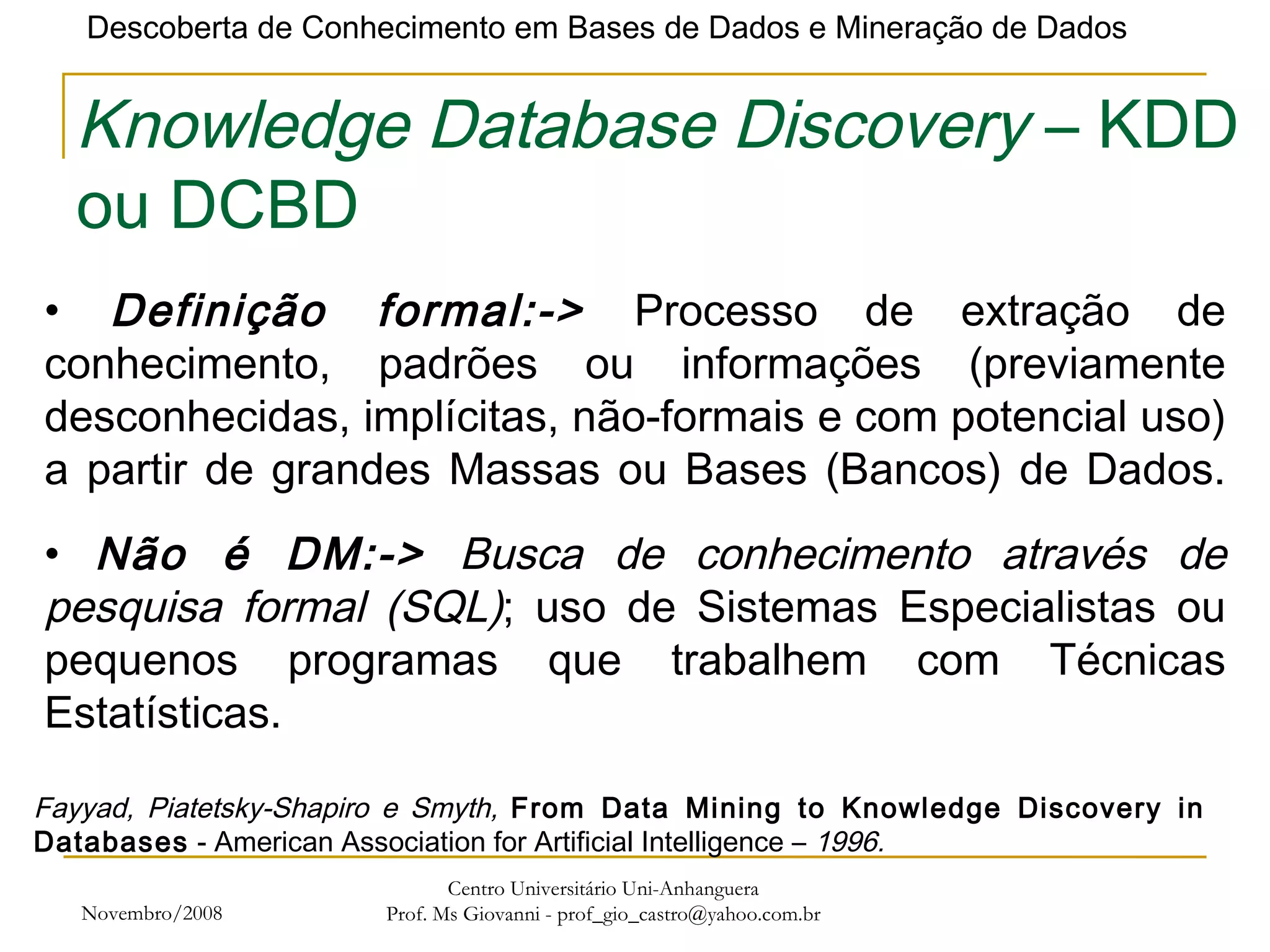 Descoberta de Conhecimento em Bases de Dados e Mineração de Dados

Knowledge Database Discovery – KDD ou DCBD

• Definição formal:-> Processo de extração de conhecimento, padrões ou informações (previamente desconhecidas, implícitas, não-formais e com potencial uso) a partir de grandes Massas ou Bases (Bancos) de Dados.

• Não é DM:-> Busca de conhecimento através de pesquisa formal (SQL); uso de Sistemas Especialistas ou pequenos programas que trabalhem com Técnicas Estatísticas.

Fayyad, Piatetsky-Shapiro e Smyth, From Data Mining to Knowledge Discovery in Databases - American Association for Artificial Intelligence – 1996.

Novembro/2008

Centro Universitário Uni-Anhanguera
Prof. Ms Giovanni - prof_gio_castro@yahoo.com.br